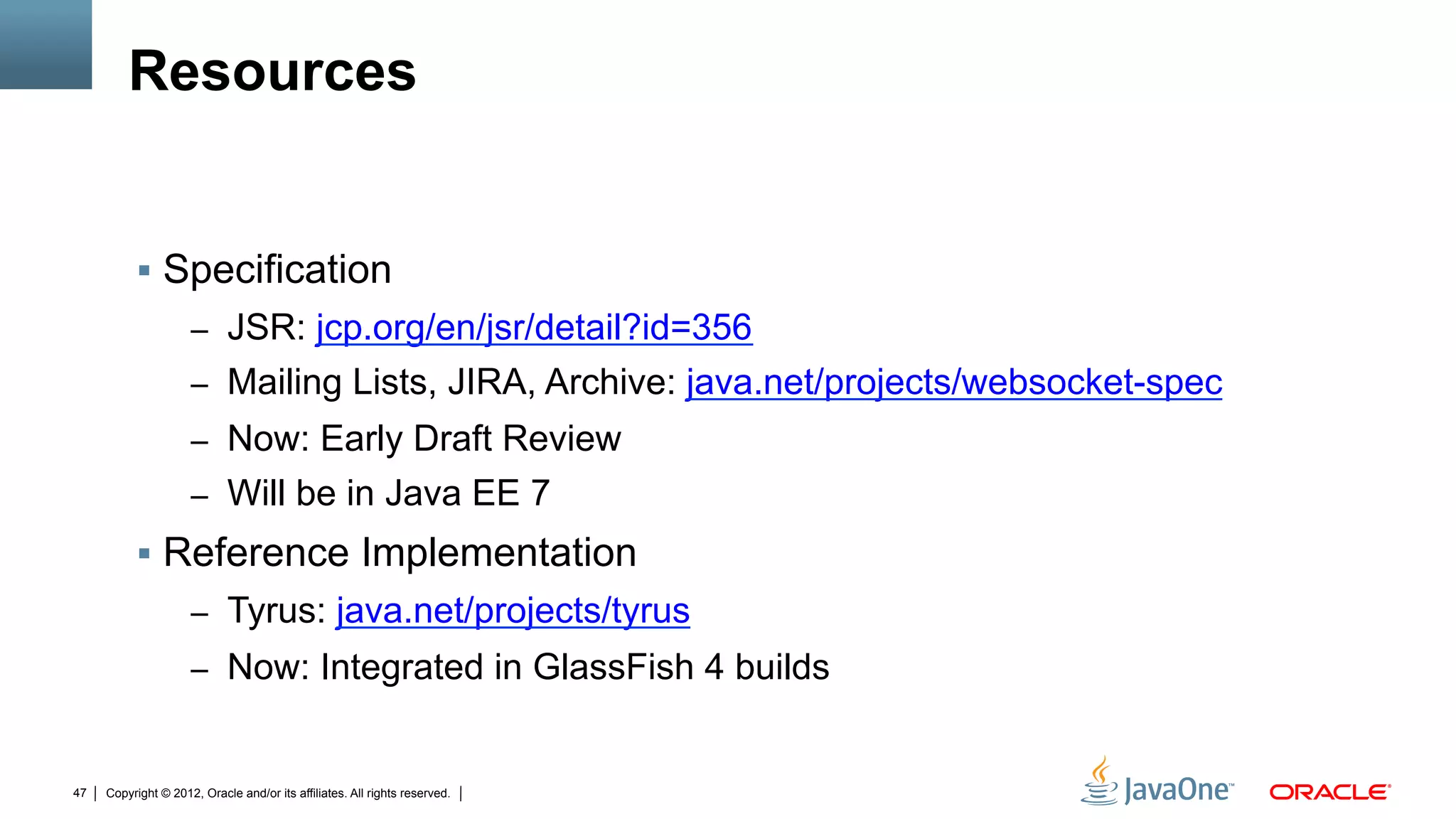 Resources

▪ Specification
– JSR: jcp.org/en/jsr/detail?id=356
– Mailing Lists, JIRA, Archive: java.net/projects/websocket-spec
– Now: Early Draft Review
– Will be in Java EE 7

▪ Reference Implementation
– Tyrus: java.net/projects/tyrus
– Now: Integrated in GlassFish 4 builds

47 | Copyright © 2012, Oracle and/or its affiliates. All rights reserved. |

JavaOne™ ORACLE®